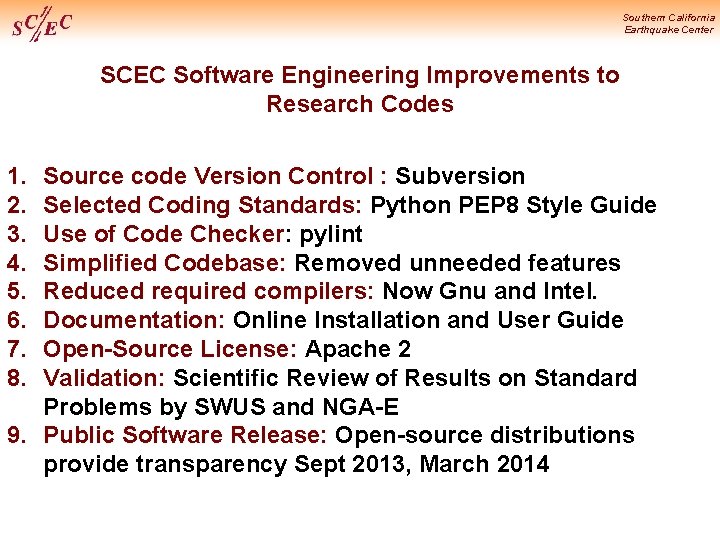 SC/EC

Southern California
Earthquake Center

SCEC Software Engineering Improvements to Research Codes

1. Source code Version Control : Subversion
2. Selected Coding Standards: Python PEP8 Style Guide
3. Use of Code Checker: pylint
4. Simplified Codebase: Removed unneeded features
5. Reduced required compilers: Now Gnu and Intel.
6. Documentation: Online Installation and User Guide
7. Open-Source License: Apache 2
8. Validation: Scientific Review of Results on Standard Problems by SWUS and NGA-E
9. Public Software Release: Open-source distributions provide transparency Sept 2013, March 2014